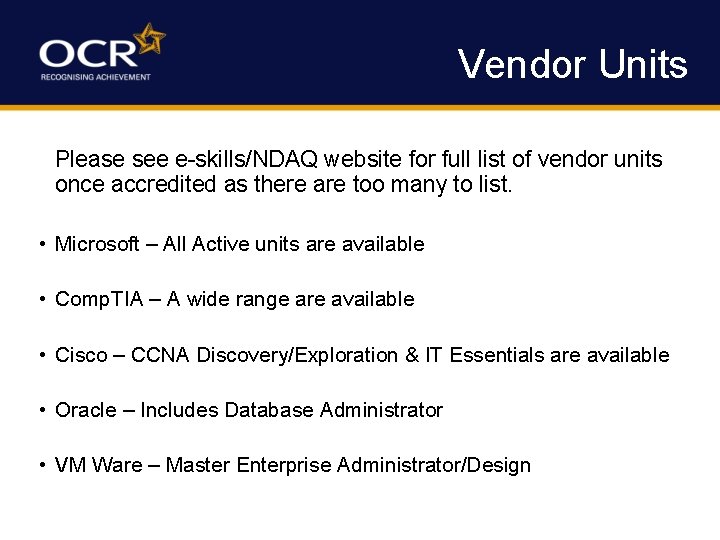 OCR
RECOGNISING ACHIEVEMENT

Vendor Units

Please see e-skills/NDAQ website for full list of vendor units once accredited as there are too many to list.

• Microsoft – All Active units are available

• CompTIA – A wide range are available

• Cisco – CCNA Discovery/Exploration & IT Essentials are available

• Oracle – Includes Database Administrator

• VM Ware – Master Enterprise Administrator/Design